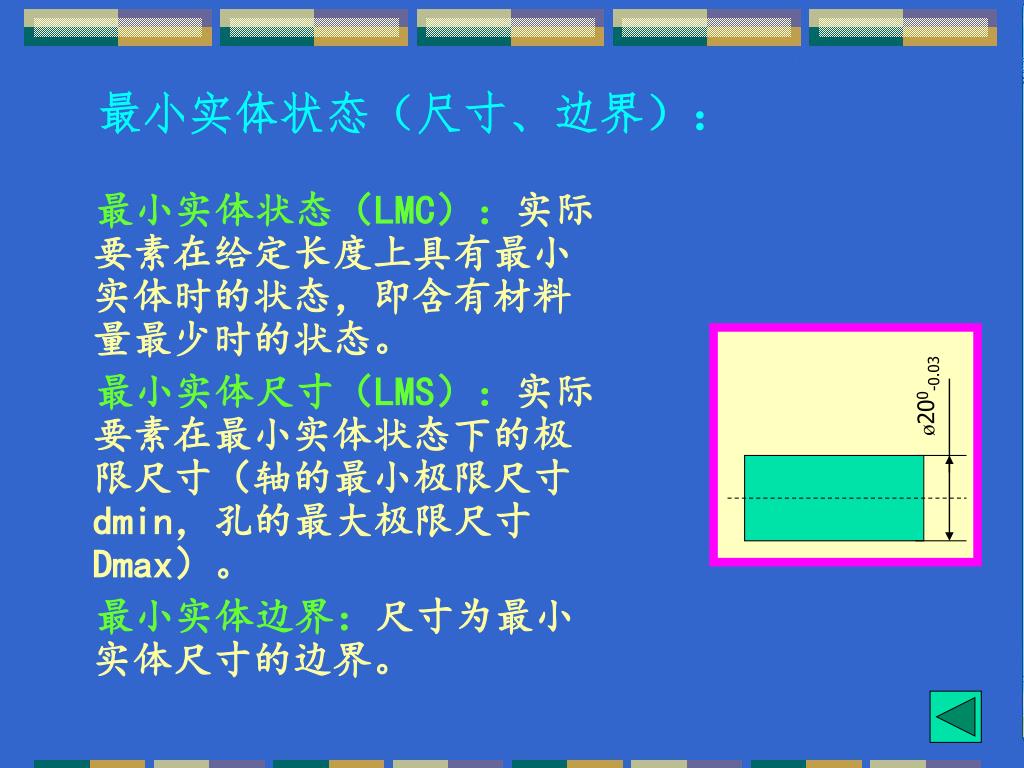 最小实体状态（尺寸、边界）：

最小实体状态（LMC）：实际要素在给定长度上具有最小实体时的状态，即含有材料量最少时的状态。

最小实体尺寸（LMS）：实际要素在最小实体状态下的极限尺寸（轴的最小极限尺寸dmin，孔的最大极限尺寸Dmax）。

最小实体边界：尺寸为最小实体尺寸的边界。

$ø20^{0}_{-0.03}$